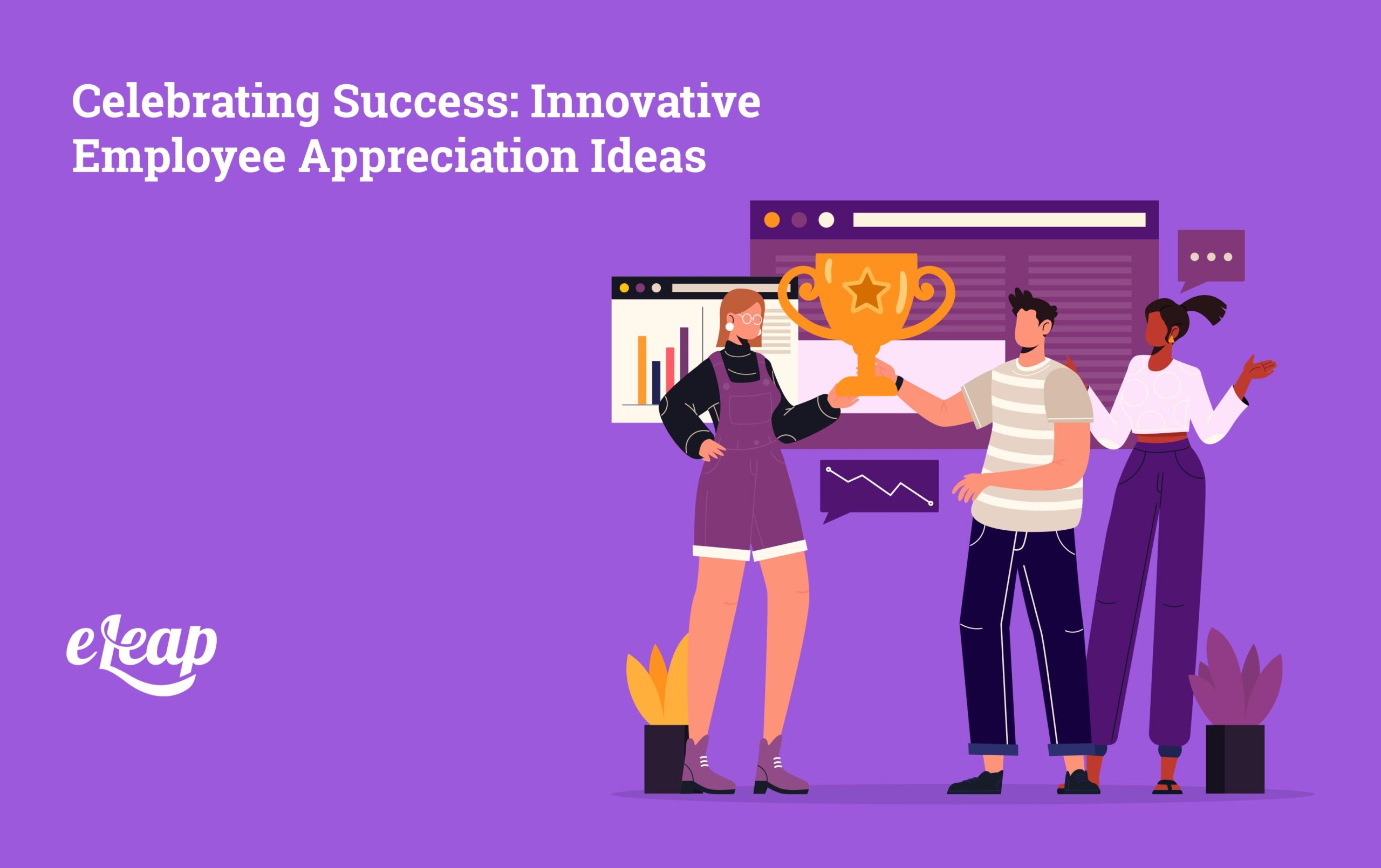 Celebrating Success: Innovative Employee Appreciation Ideas

eLeap